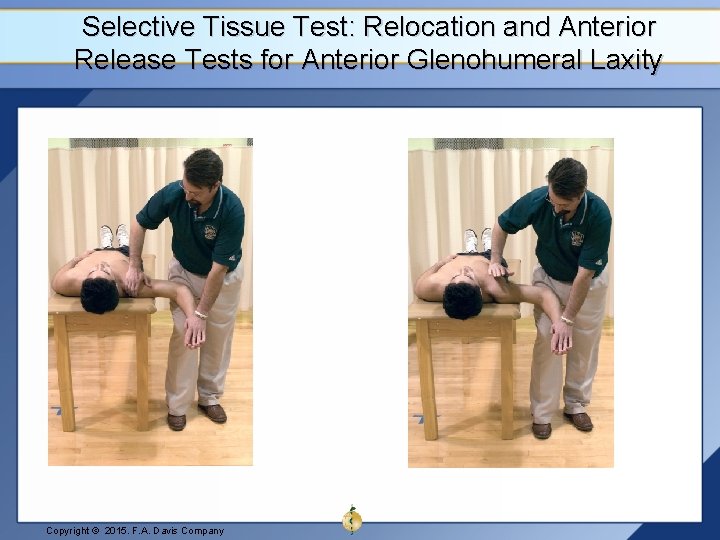 Selective Tissue Test: Relocation and Anterior Release Tests for Anterior Glenohumeral Laxity

Copyright © 2015. F.A. Davis Company